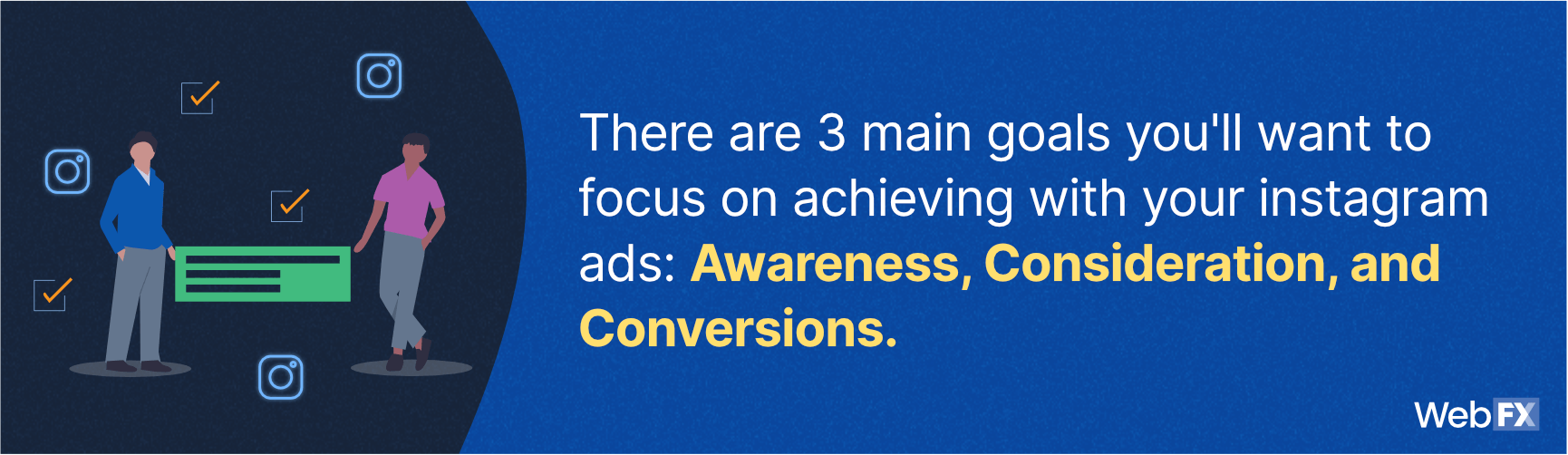 There are 3 main goals you'll want to focus on achieving with your instagram ads: Awareness, Consideration, and Conversions.

WebFX